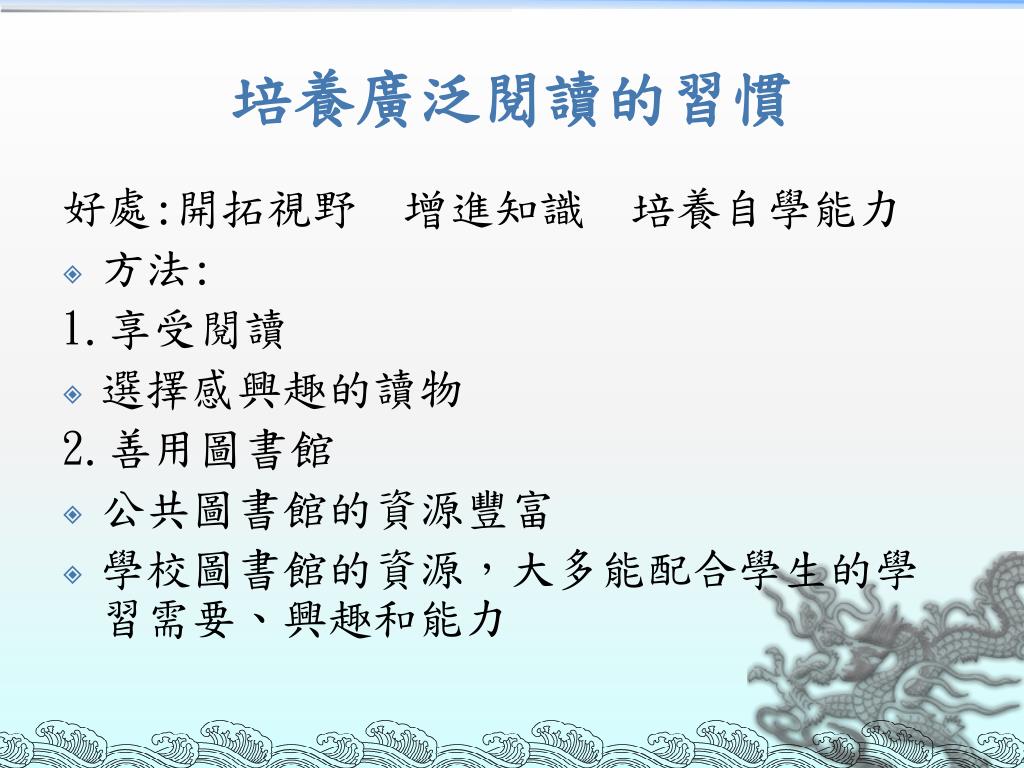 培養廣泛閱讀的習慣

好處:開拓視野　增進知識　培養自學能力

方法:

1.享受閱讀

選擇感興趣的讀物

2.善用圖書館

公共圖書館的資源豐富

學校圖書館的資源，大多能配合學生的學習需要、興趣和能力